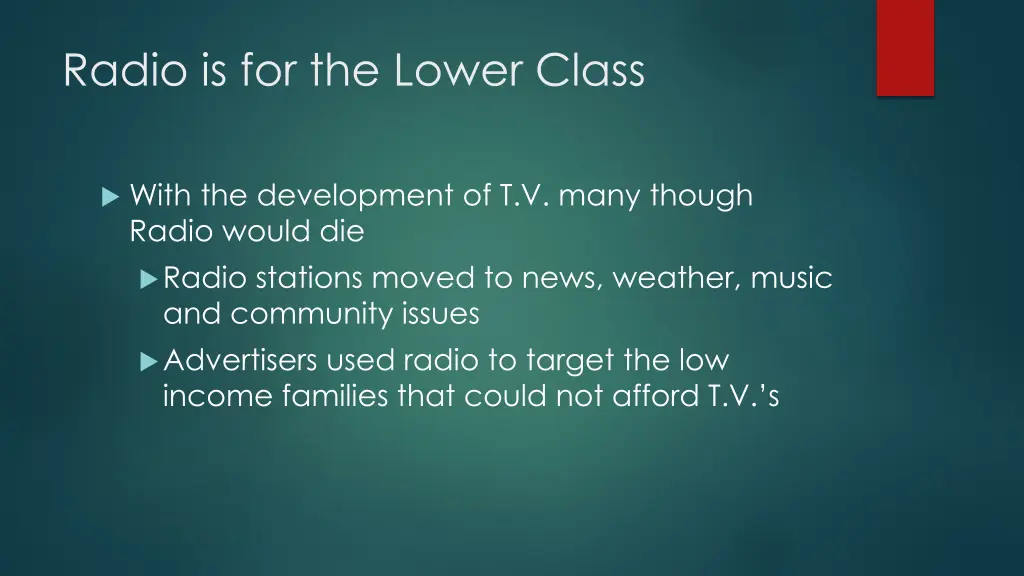 Radio is for the Lower Class

With the development of T.V. many though Radio would die

Radio stations moved to news, weather, music and community issues

Advertisers used radio to target the low income families that could not afford T.V.'s